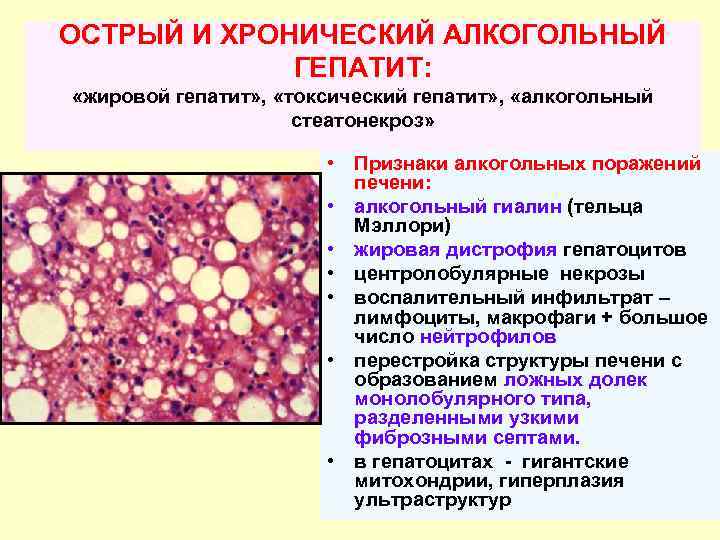 ОСТРЫЙ И ХРОНИЧЕСКИЙ АЛКОГОЛЬНЫЙ ГЕПАТИТ:

«жировой гепатит», «токсический гепатит», «алкогольный стеатонекроз»

• Признаки алкогольных поражений печени:
• алкогольный гиалин (тельца Мэллори)
• жировая дистрофия гепатоцитов
• центролобулярные некрозы
• воспалительный инфильтрат – лимфоциты, макрофаги + большое число нейтрофилов
• перестройка структуры печени с образованием ложных долек монолобулярного типа, разделенными узкими фиброзными септами.
• в гепатоцитах - гигантские митохондрии, гиперплазия ультраструктур